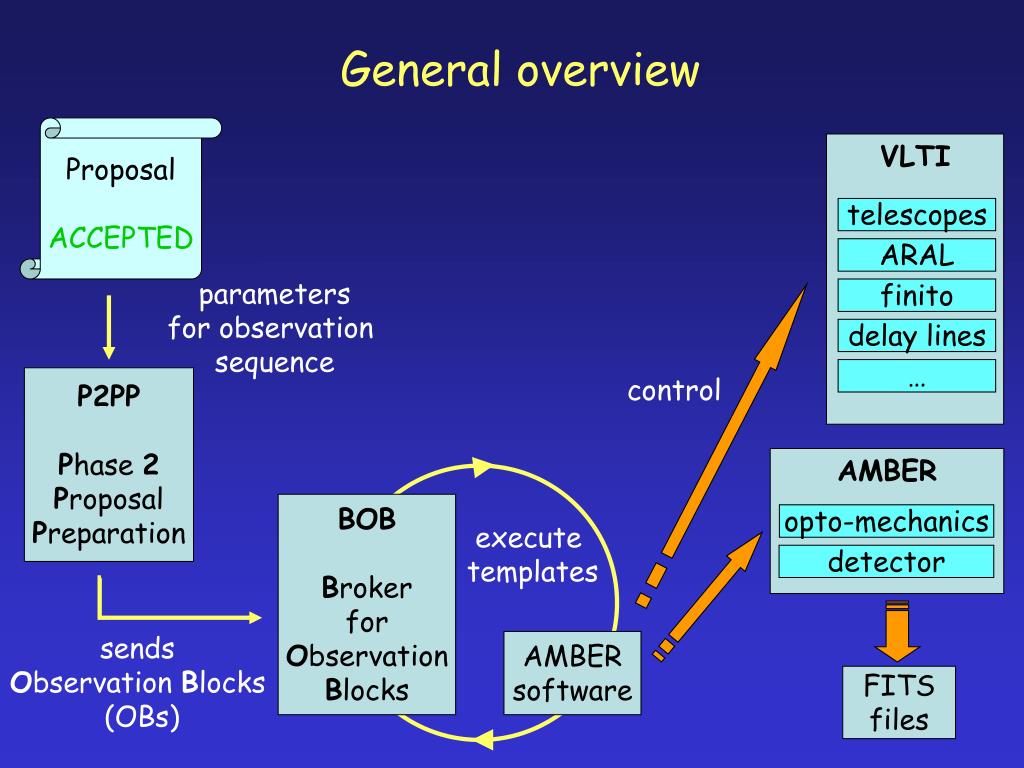 General overview

Proposal

ACCEPTED

parameters for observation sequence

P2PP

Phase 2 Proposal Preparation

sends Observation Blocks (OBs)

BOB

Broker for Observation Blocks

execute templates

AMBER software

control

VLTI

telescopes

ARAL

finito

delay lines

...

AMBER

opto-mechanics

detector

FITS files